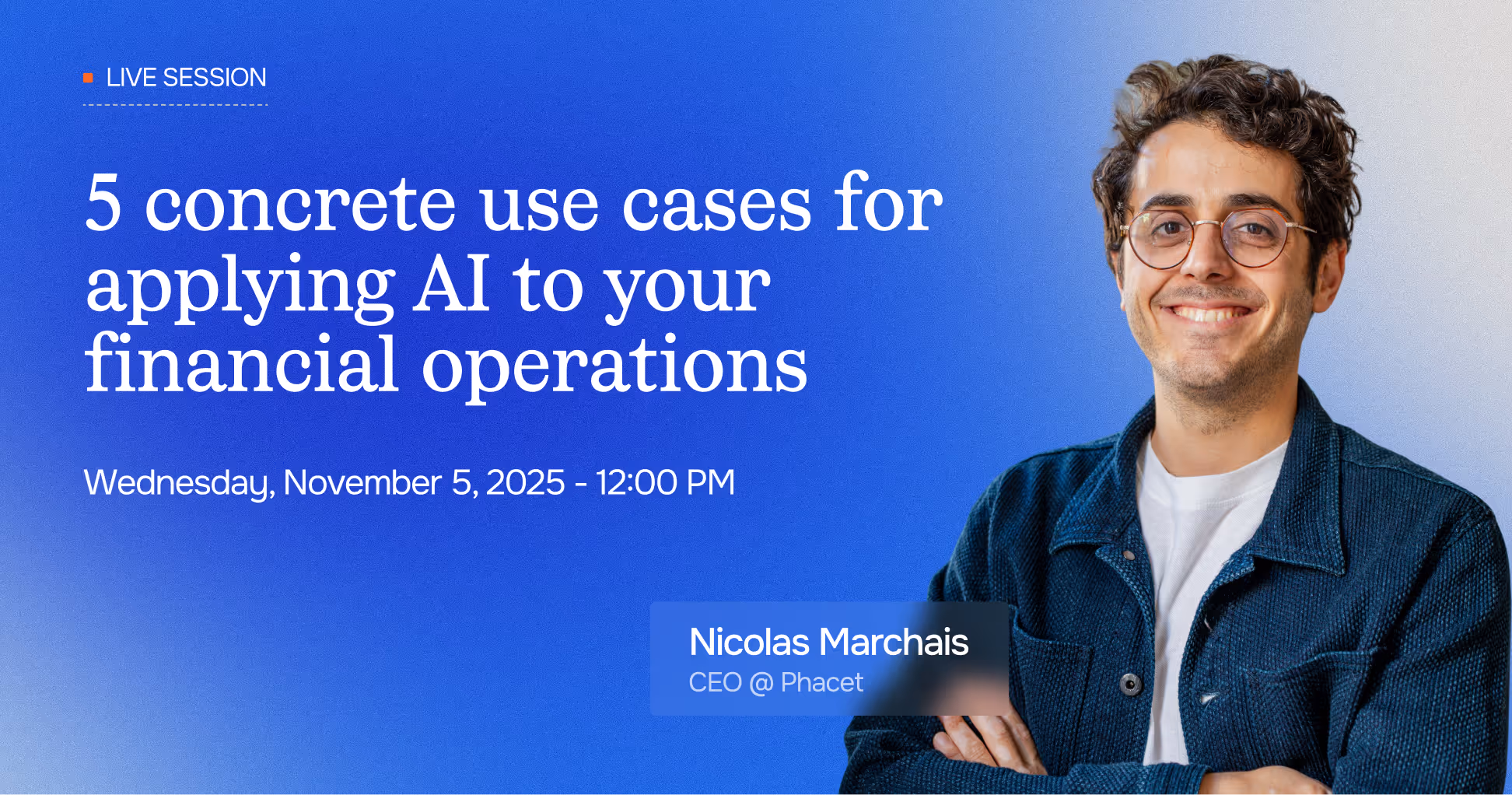 LIVE SESSION

5 concrete use cases for applying AI to your financial operations

Wednesday, November 5, 2025 - 12:00 PM

Nicolas Marchais
CEO @ Phacet